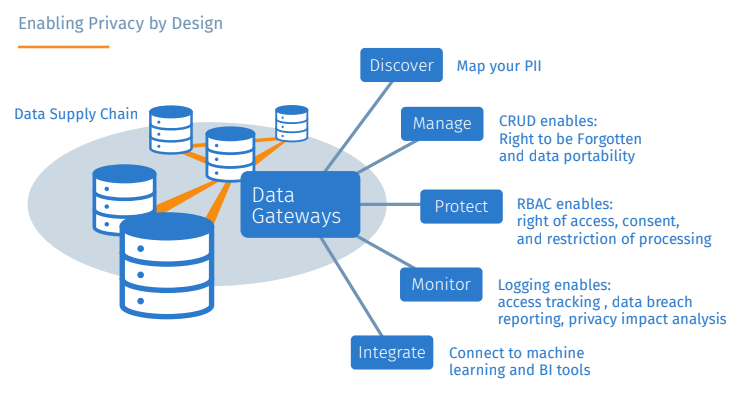 Enabling Privacy by Design

Data Supply Chain

Data Gateways

Discover

Map your PII

Manage

CRUD enables: Right to be Forgotten and data portability

Protect

RBAC enables: right of access, consent, and restriction of processing

Monitor

Logging enables: access tracking , data breach reporting, privacy impact analysis

Integrate

Connect to machine learning and BI tools